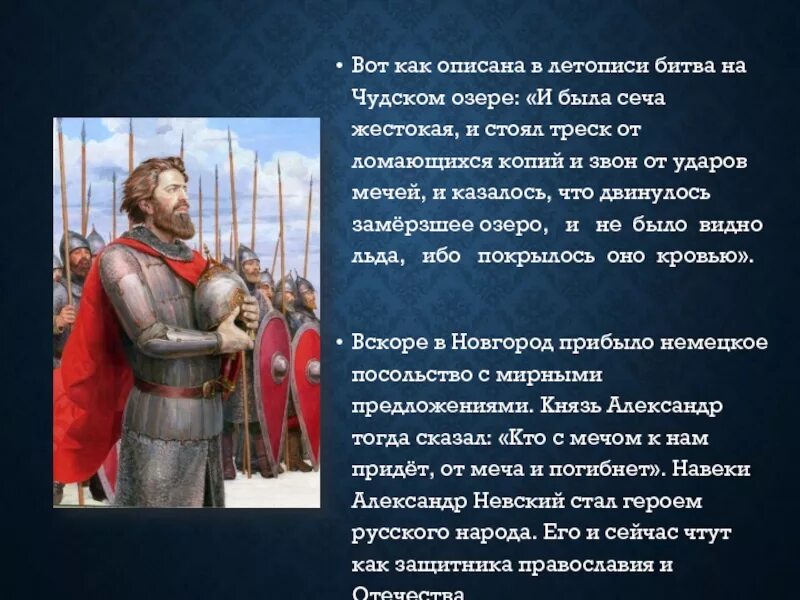 • Вот как описана в летописи битва на Чудском озере: «И была сеча жестокая, и стоял треск от ломающихся копий и звон от ударов мечей, и казалось, что двинулось замёрзшее озеро, и не было видно льда, ибо покрылось оно кровью».

• Вскоре в Новгород прибыло немецкое посольство с мирными предложениями. Князь Александр тогда сказал: «Кто с мечом к нам придёт, от меча и погибнет». Навеки Александр Невский стал героем русского народа. Его и сейчас чтут как защитника православия и Отечества